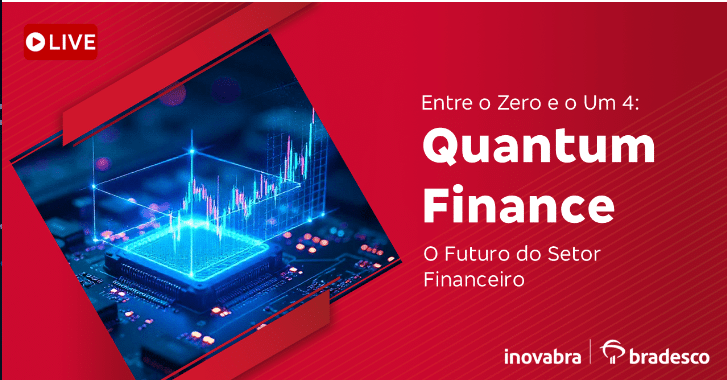 LIVE

Entre o Zero e o Um 4:
Quantum Finance
O Futuro do Setor Financeiro

inovabra | bradesco